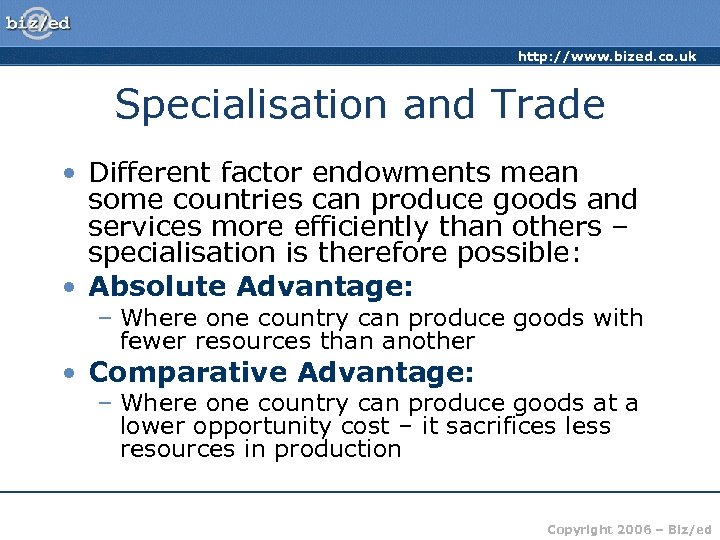 biz/ed

http://www.bized.co.uk

Specialisation and Trade

• Different factor endowments mean some countries can produce goods and services more efficiently than others – specialisation is therefore possible:

• Absolute Advantage:
– Where one country can produce goods with fewer resources than another

• Comparative Advantage:
– Where one country can produce goods at a lower opportunity cost – it sacrifices less resources in production

Copyright 2006 – Biz/ed